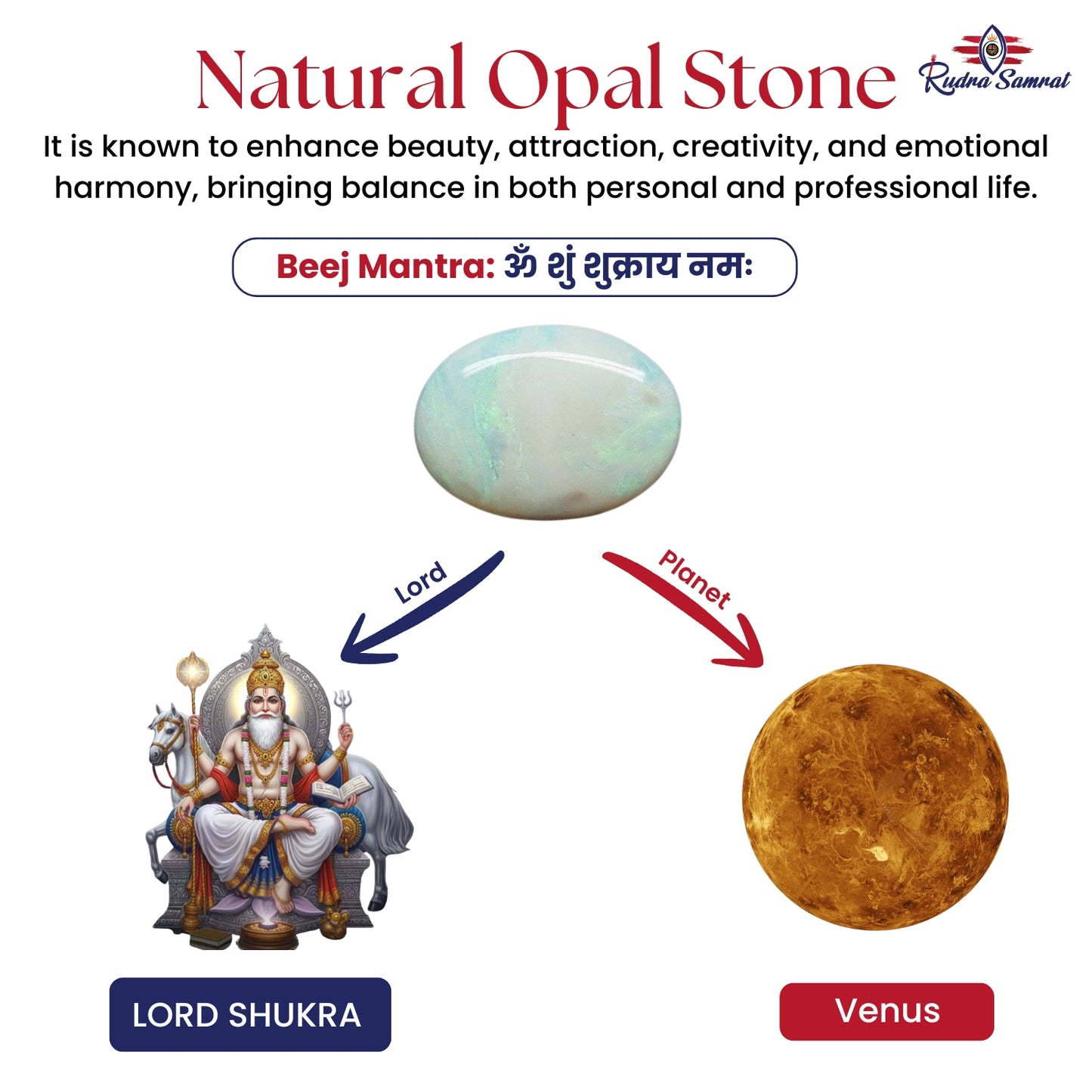 Natural Opal Stone

Rudra Samrat

It is known to enhance beauty, attraction, creativity, and emotional harmony, bringing balance in both personal and professional life.

Beej Mantra: ॐ शुं शुक्राय नमः

Lord

Planet

LORD SHUKRA

Venus